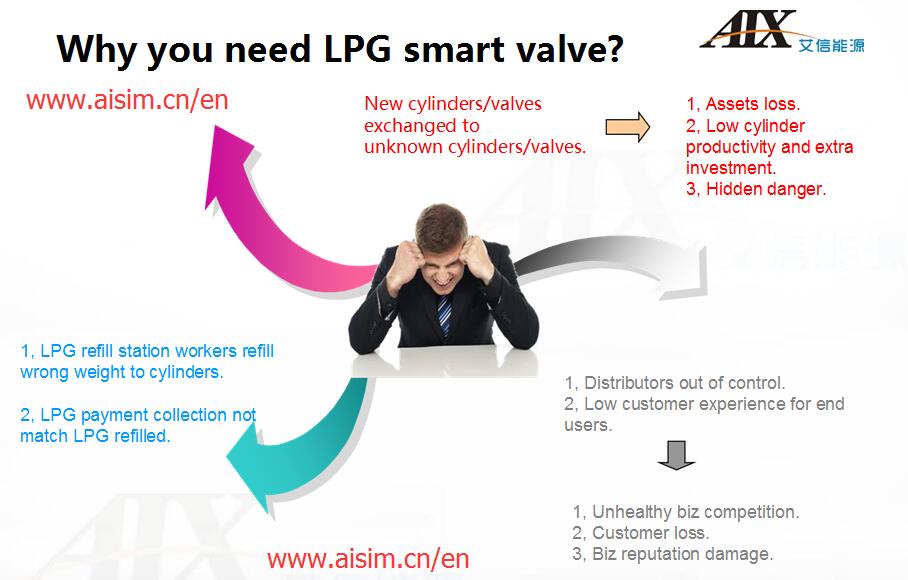 Why you need LPG smart valve?

AIX 艾信能源

www.aisim.cn/en

New cylinders/valves exchanged to unknown cylinders/valves.

1, Assets loss.
2, Low cylinder productivity and extra investment.
3, Hidden danger.

1, LPG refill station workers refill wrong weight to cylinders.

2, LPG payment collection not match LPG refilled.

1, Distributors out of control.
2, Low customer experience for end users.

1, Unhealthy biz competition.
2, Customer loss.
3, Biz reputation damage.

www.aisim.cn/en